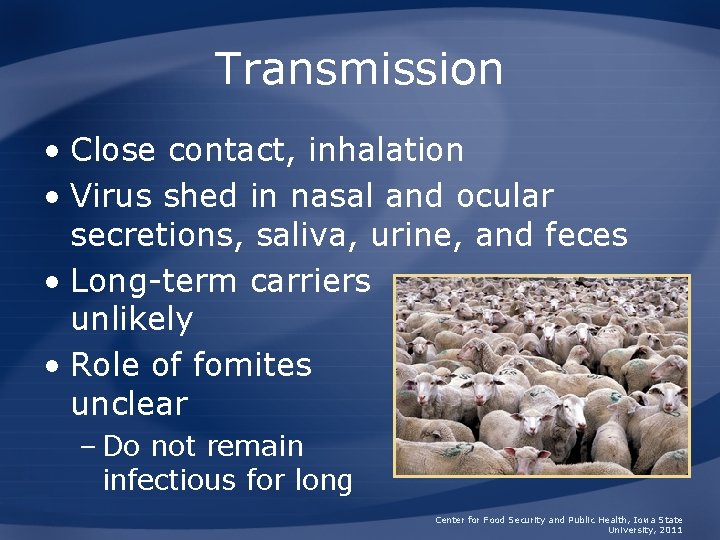 Transmission

• Close contact, inhalation
• Virus shed in nasal and ocular secretions, saliva, urine, and feces
• Long-term carriers unlikely
• Role of fomites unclear
– Do not remain infectious for long

Center for Food Security and Public Health, Iowa State University, 2011